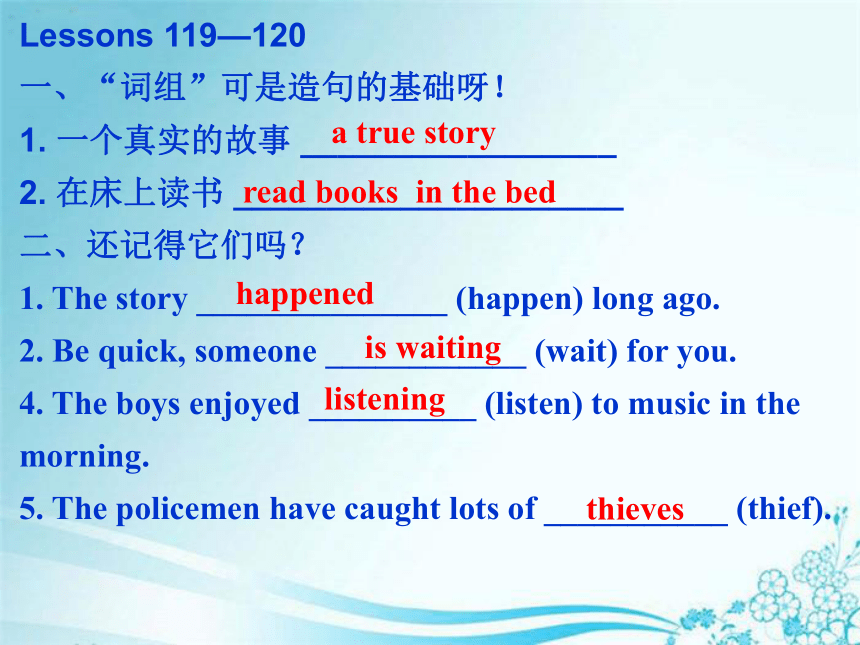 Lessons 119—120
一、“词组”可是造句的基础呀！
1. 一个真实的故事 a true story
2. 在床上读书 read books in the bed
二、还记得它们吗？
1. The story happened (happen) long ago.
2. Be quick, someone is waiting (wait) for you.
4. The boys enjoyed listening (listen) to music in the morning.
5. The policemen have caught lots of thieves (thief).